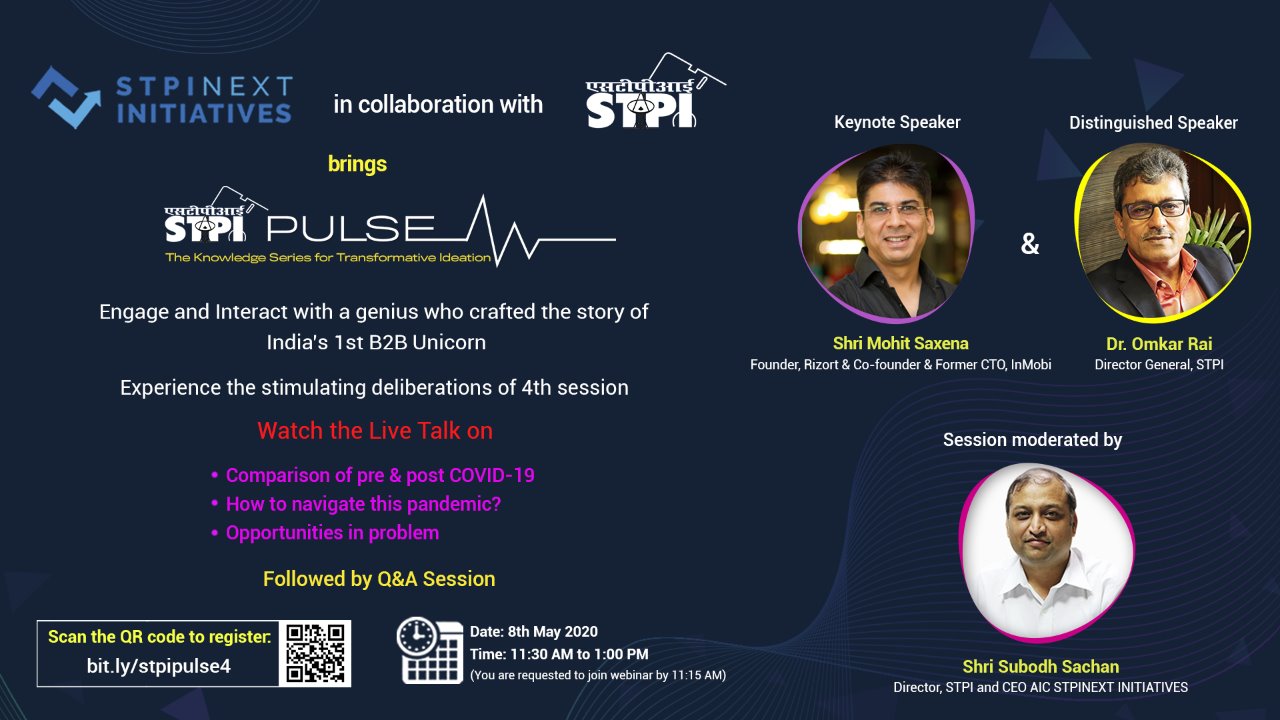 STPINEXT INITIATIVES in collaboration with एसटीपीआई STPI

brings

एसटीपीआई STPI PULSE
The Knowledge Series for Transformative Ideation

Engage and Interact with a genius who crafted the story of India's 1st B2B Unicorn

Experience the stimulating deliberations of 4th session

Watch the Live Talk on

• Comparison of pre & post COVID-19
• How to navigate this pandemic?
• Opportunities in problem

Followed by Q&A Session

Scan the QR code to register:
bit.ly/stpipulse4

Date: 8th May 2020
Time: 11:30 AM to 1:00 PM
(You are requested to join webinar by 11:15 AM)

Keynote Speaker

Shri Mohit Saxena
Founder, Rizort & Co-founder & Former CTO, InMobi

&

Distinguished Speaker

Dr. Omkar Rai
Director General, STPI

Session moderated by

Shri Subodh Sachan
Director, STPI and CEO AIC STPINEXT INITIATIVES